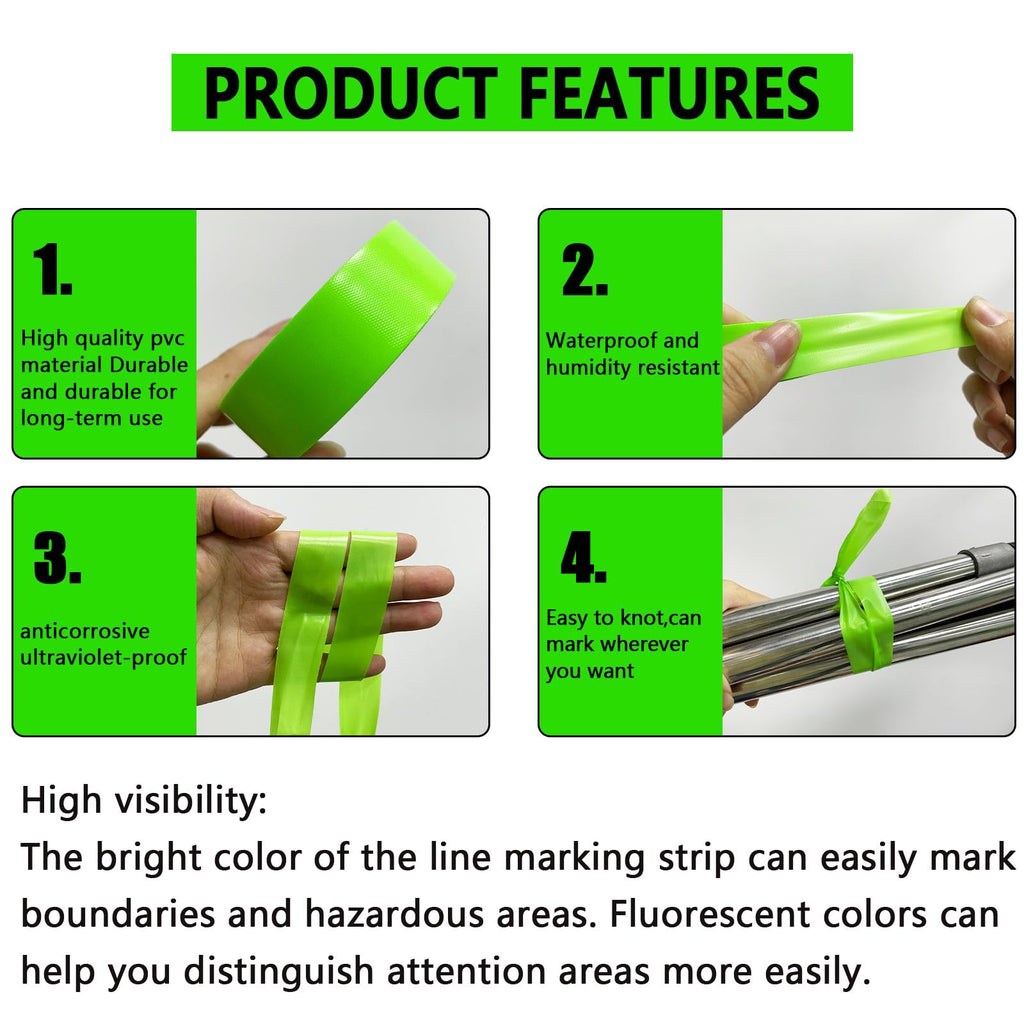 PRODUCT FEATURES

1.

High quality pvc material Durable and durable for long-term use

2.

Waterproof and humidity resistant

3.

anticorrosive ultraviolet-proof

4.

Easy to knot,can mark wherever you want

High visibility:
The bright color of the line marking strip can easily mark boundaries and hazardous areas. Fluorescent colors can help you distinguish attention areas more easily.